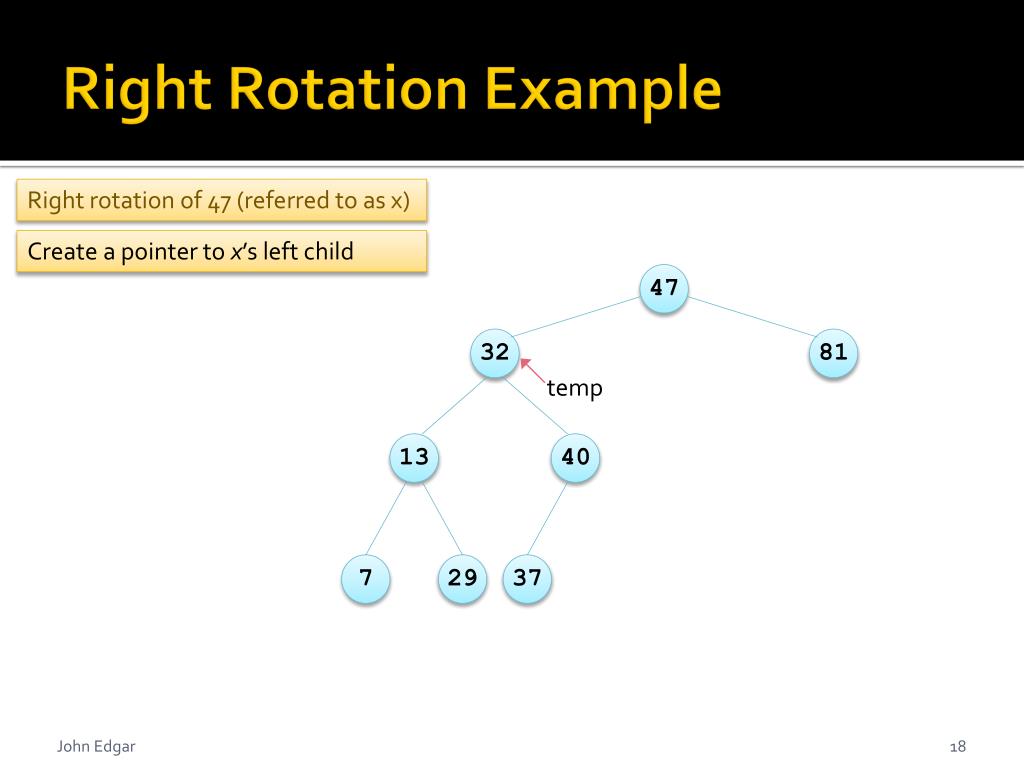 Right Rotation Example

Right rotation of 47 (referred to as x)

Create a pointer to x's left child

47

32

81

temp

13

40

7

29

37

John Edgar

18